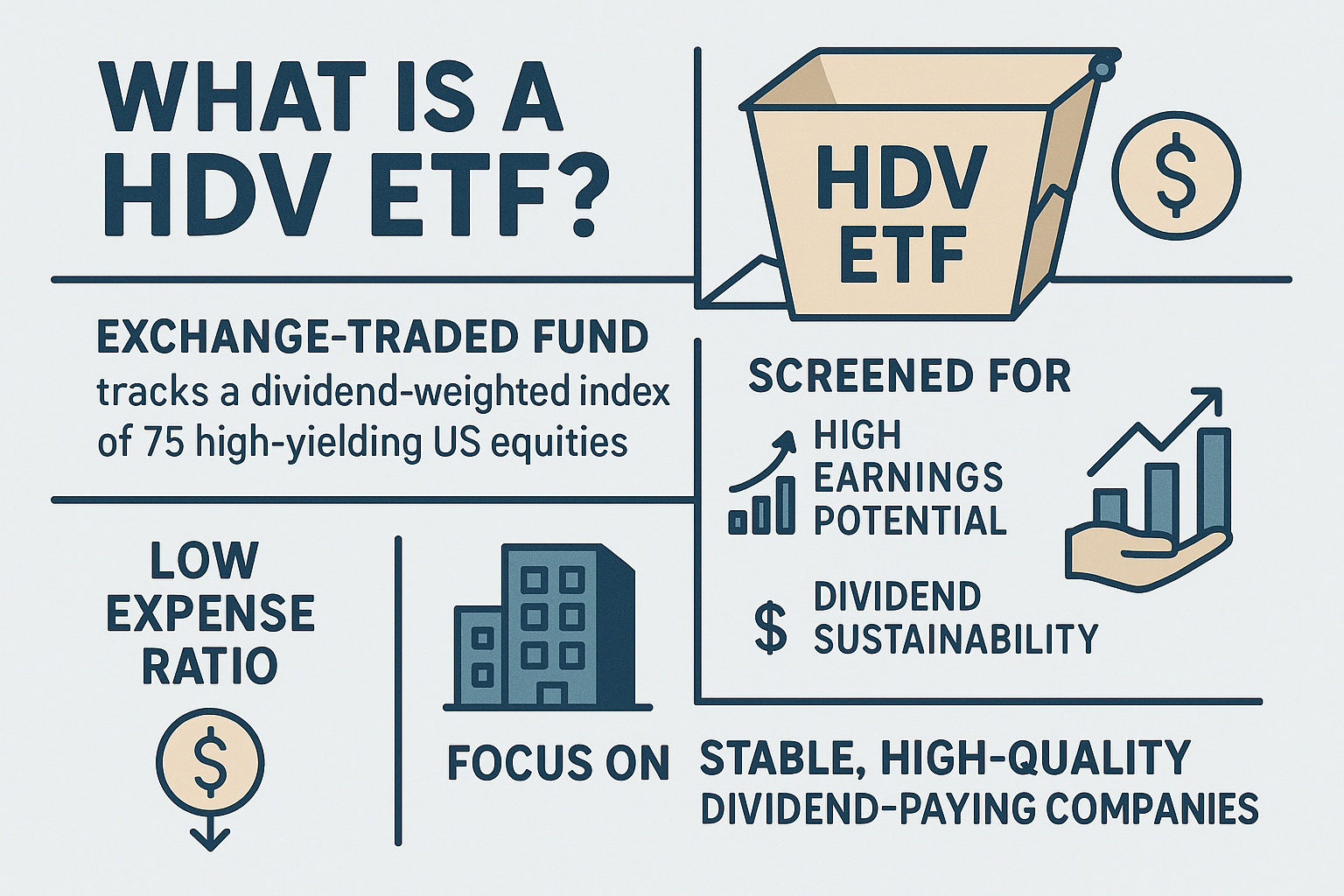 WHAT IS A HDV ETF?

HDV ETF

$

EXCHANGE-TRADED FUND
tracks a dividend-weighted index of 75 high-yielding US equities

SCREENED FOR

HIGH EARNINGS POTENTIAL

$ DIVIDEND SUSTAINABILITY

LOW EXPENSE RATIO

$

FOCUS ON STABLE, HIGH-QUALITY DIVIDEND-PAYING COMPANIES